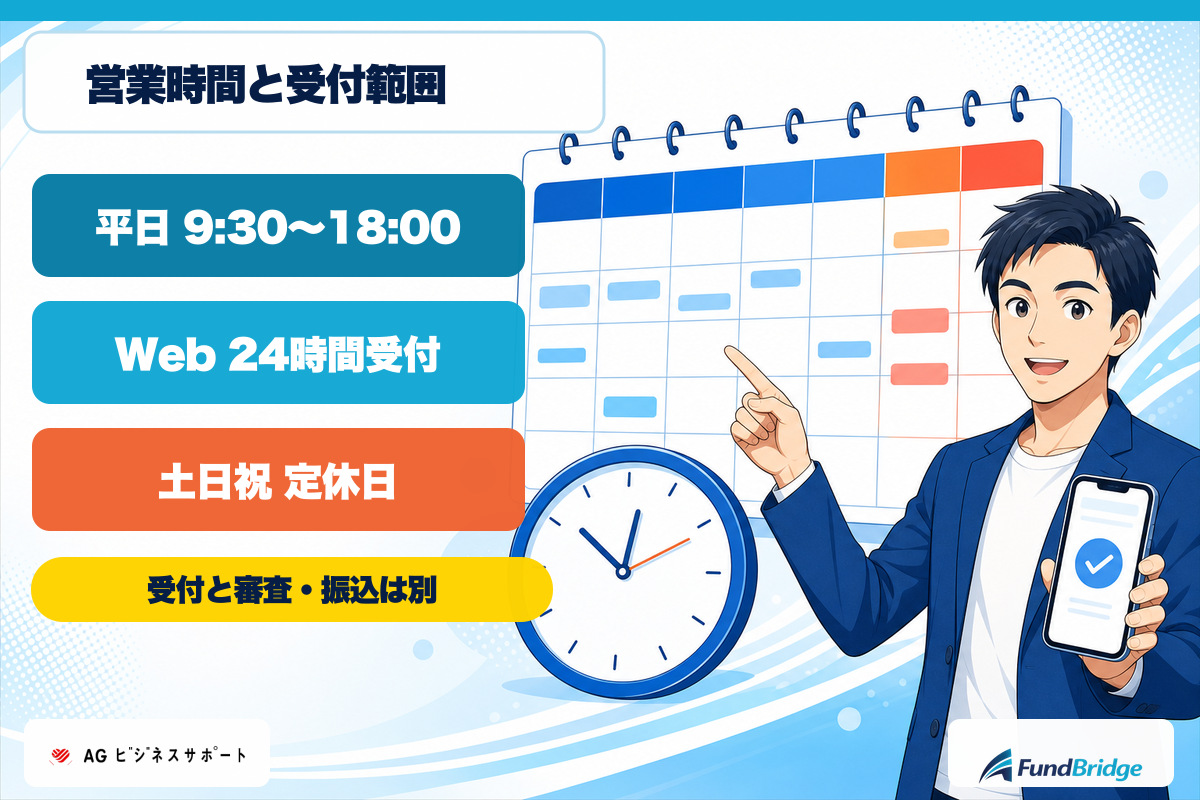 営業時間と受付範囲

平日 9:30〜18:00

Web 24時間受付

土日祝 定休日

受付と審査・振込は別

AG ビジネスサポート

FundBridge